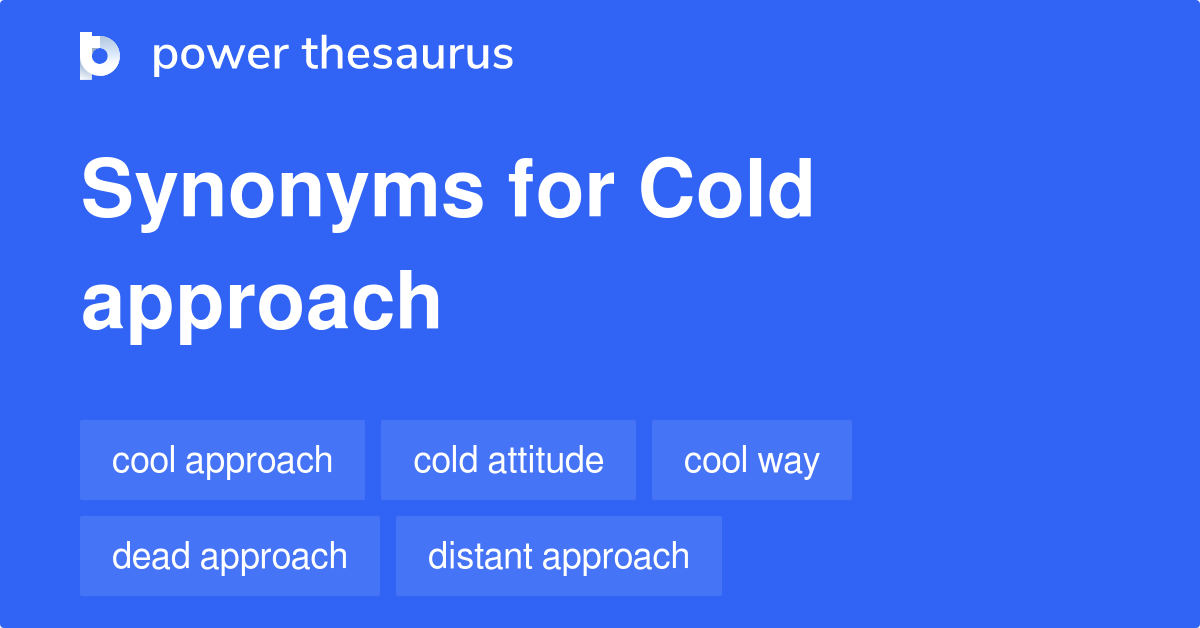 power thesaurus

Synonyms for Cold approach

cool approach
cold attitude
cool way
dead approach
distant approach